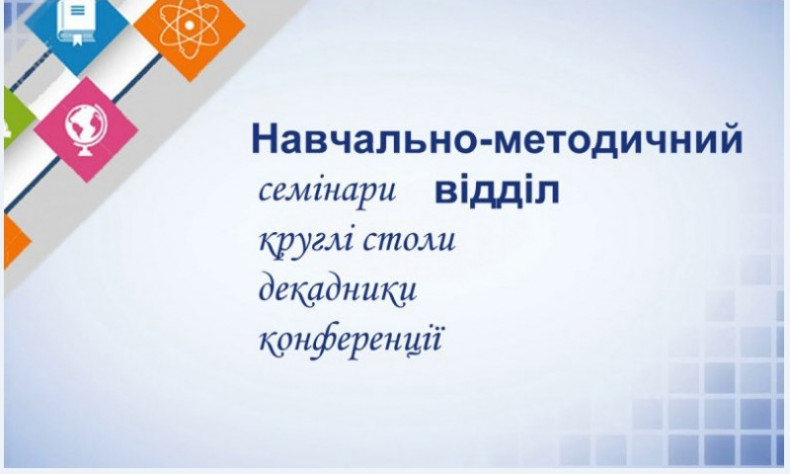 Навчально-методичний відділ

семінари
круглі столи
декадники
конференції